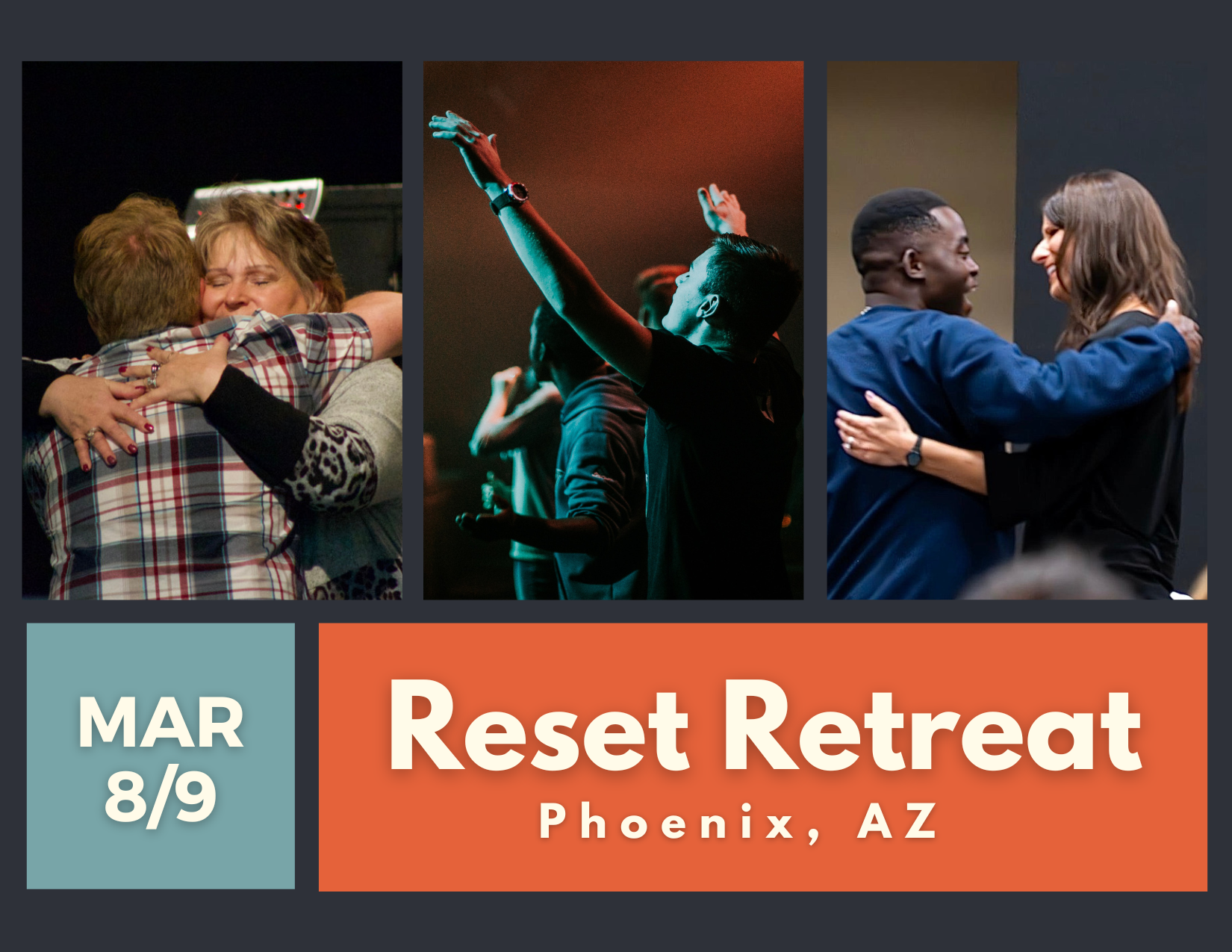 MAR
8/9

Reset Retreat
Phoenix, AZ